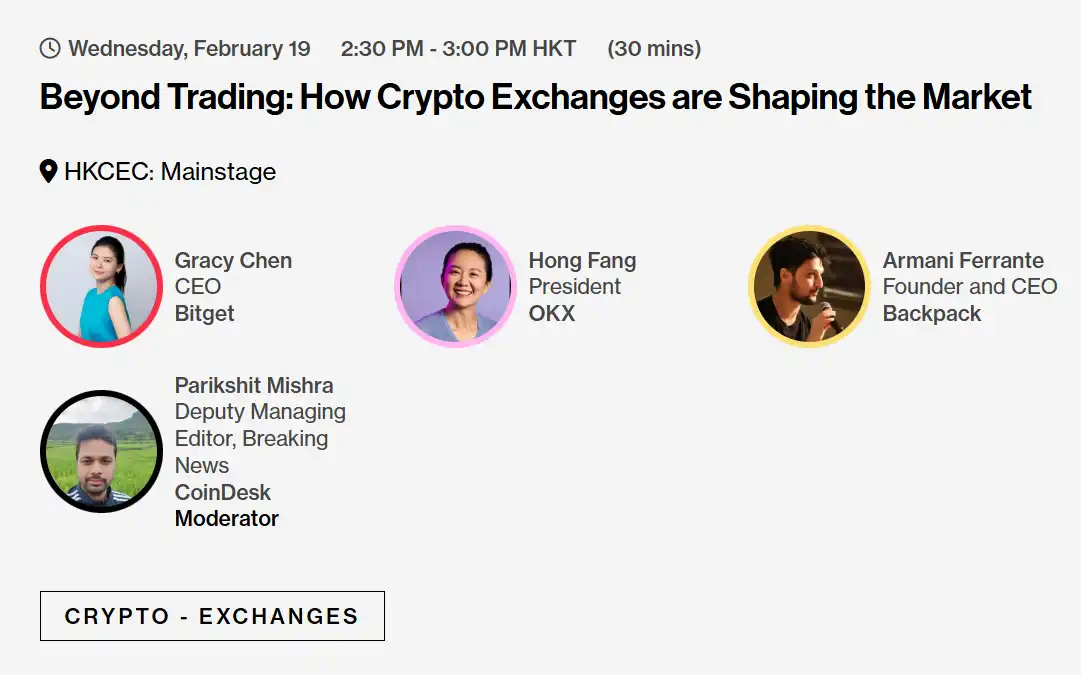 Wednesday, February 19 2:30 PM - 3:00 PM HKT (30 mins)

Beyond Trading: How Crypto Exchanges are Shaping the Market

HKCEC: Mainstage

Gracy Chen
CEO
Bitget

Hong Fang
President
OKX

Armani Ferrante
Founder and CEO
Backpack

Parikshit Mishra
Deputy Managing Editor, Breaking News
CoinDesk
Moderator

CRYPTO - EXCHANGES